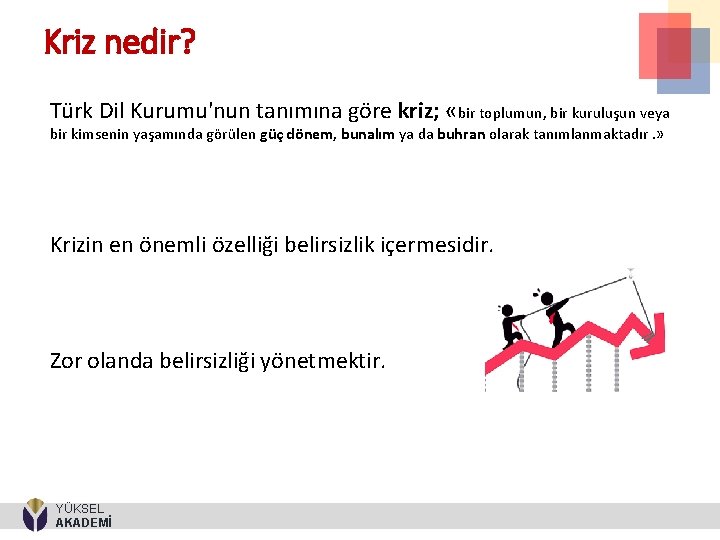 Kriz nedir?

Türk Dil Kurumu'nun tanımına göre kriz; «bir toplumun, bir kuruluşun veya bir kimsenin yaşamında görülen güç dönem, bunalım ya da buhran olarak tanımlanmaktadır .»

Krizin en önemli özelliği belirsizlik içermesidir.

Zor olanda belirsizliği yönetmektir.

YÜKSEL AKADEMİ